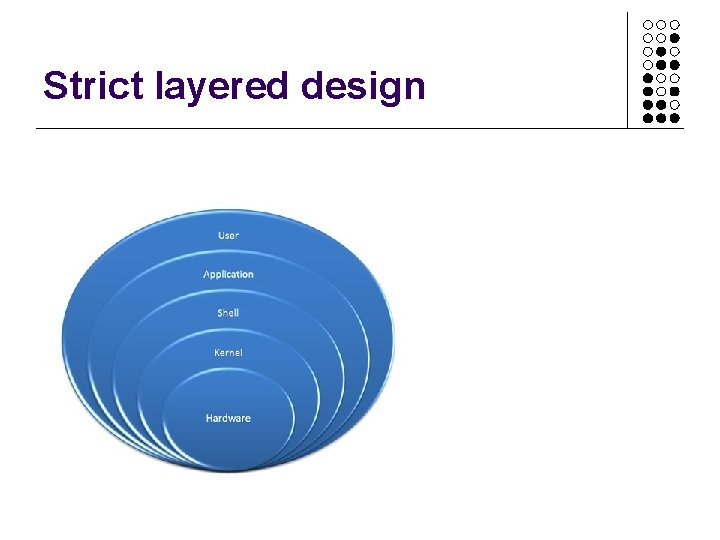 Strict layered design

User

Application

Shell

Kernel

Hardware